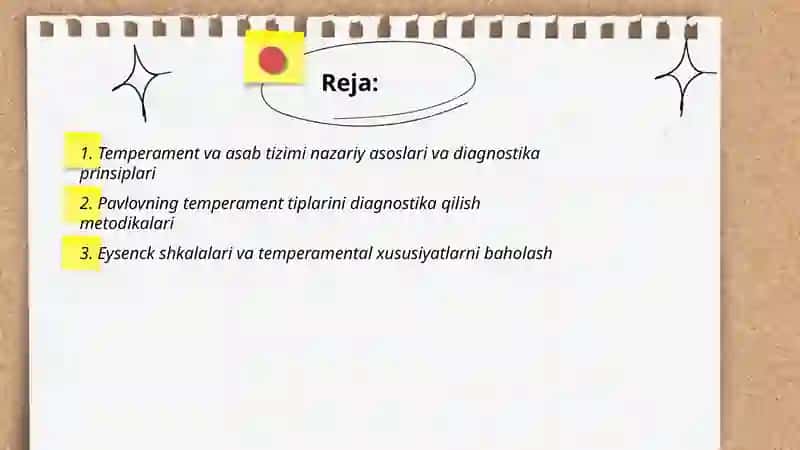 Reja:

1. Temperament va asab tizimi nazariy asoslari va diagnostika prinsiplari

2. Pavlovning temperament tiplarini diagnostika qilish metodikalari

3. Eysenck shkalalari va temperamental xususiyatlarni baholash